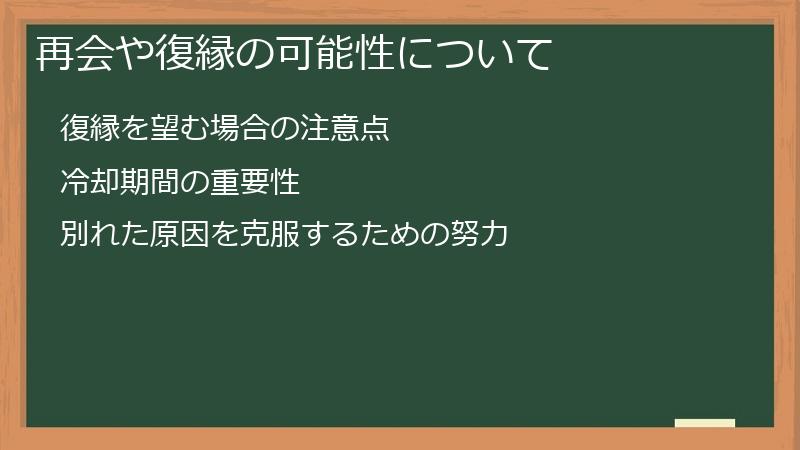 再会や復縁の可能性について

復縁を望む場合の注意点

冷却期間の重要性

別れた原因を克服するための努力